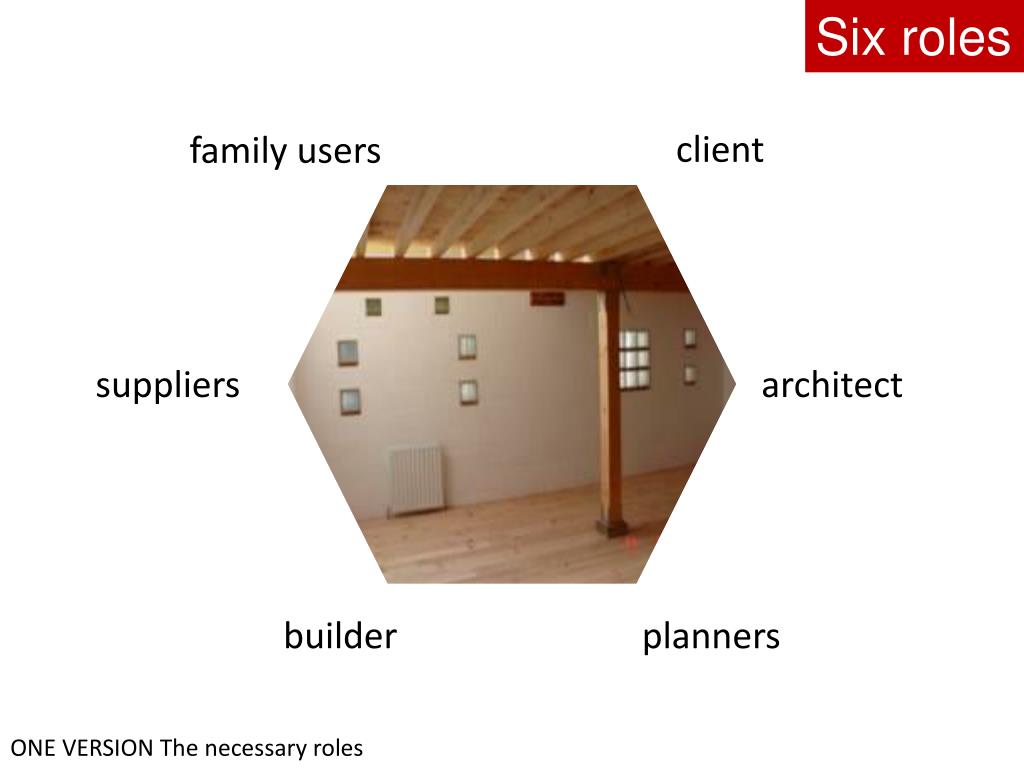 Six roles

family users

client

suppliers

architect

builder

planners

ONE VERSION The necessary roles